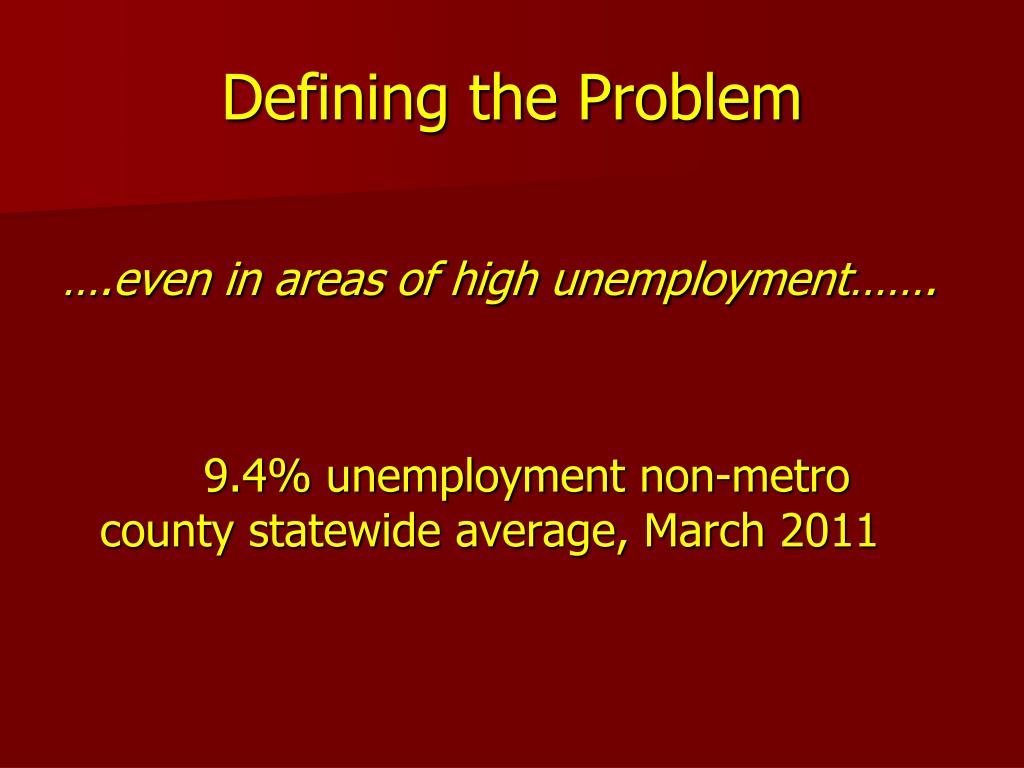 Defining the Problem

….even in areas of high unemployment…….

9.4% unemployment non-metro county statewide average, March 2011